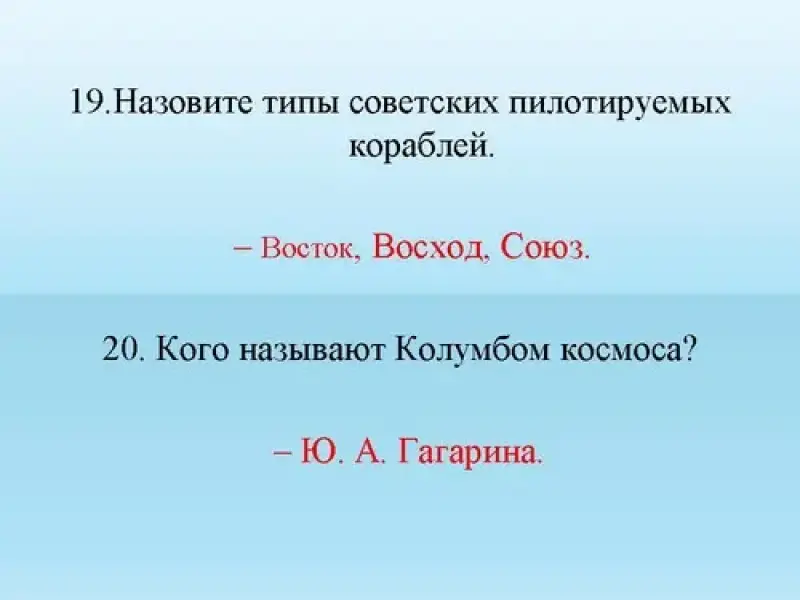 19.Назовите типы советских пилотируемых кораблей.

– Восток, Восход, Союз.

20. Кого называют Колумбом космоса?

– Ю. А. Гагарина.